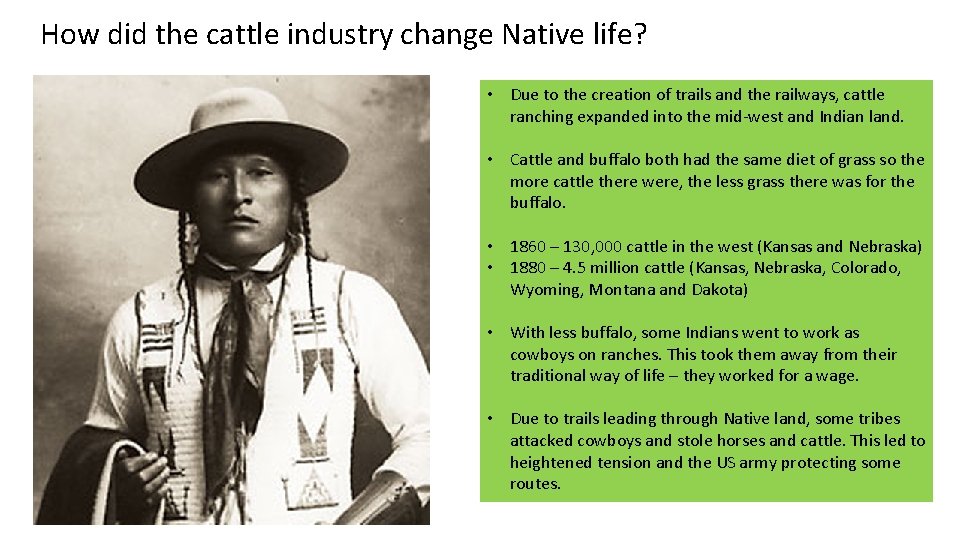 How did the cattle industry change Native life?

• Due to the creation of trails and the railways, cattle ranching expanded into the mid-west and Indian land.

• Cattle and buffalo both had the same diet of grass so the more cattle there were, the less grass there was for the buffalo.

• 1860 – 130,000 cattle in the west (Kansas and Nebraska)
• 1880 – 4.5 million cattle (Kansas, Nebraska, Colorado, Wyoming, Montana and Dakota)

• With less buffalo, some Indians went to work as cowboys on ranches. This took them away from their traditional way of life – they worked for a wage.

• Due to trails leading through Native land, some tribes attacked cowboys and stole horses and cattle. This led to heightened tension and the US army protecting some routes.